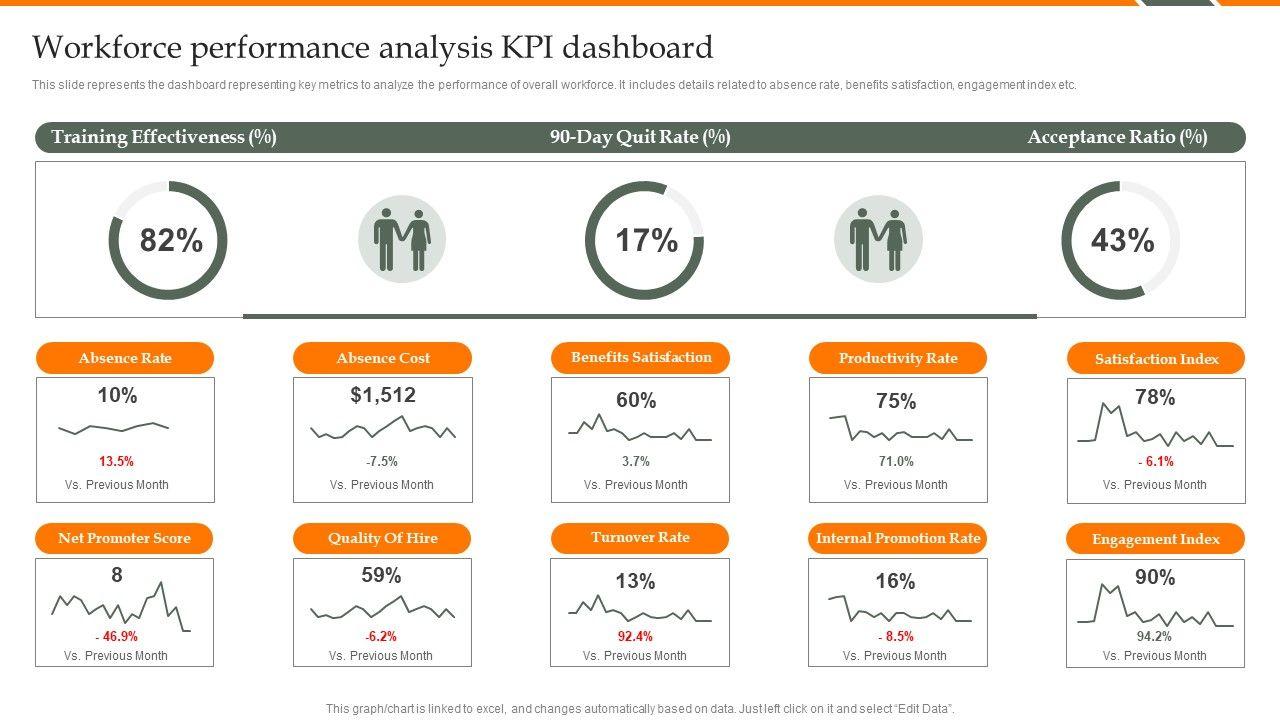 Workforce performance analysis KPI dashboard

This slide represents the dashboard representing key metrics to analyze the performance of overall workforce. It includes details related to absence rate, benefits satisfaction, engagement index etc.

Training Effectiveness (%)

90-Day Quit Rate (%)

Acceptance Ratio (%)

82%

17%

43%

Absence Rate
10%
13.5%
Vs. Previous Month

Absence Cost
$1,512
-7.5%
Vs. Previous Month

Benefits Satisfaction
60%
3.7%
Vs. Previous Month

Productivity Rate
75%
71.0%
Vs. Previous Month

Satisfaction Index
78%
- 6.1%
Vs. Previous Month

Net Promoter Score
8
- 46.9%
Vs. Previous Month

Quality Of Hire
59%
-6.2%
Vs. Previous Month

Turnover Rate
13%
92.4%
Vs. Previous Month

Internal Promotion Rate
16%
- 8.5%
Vs. Previous Month

Engagement Index
90%
94.2%
Vs. Previous Month

This graph/chart is linked to excel, and changes automatically based on data. Just left click on it and select "Edit Data".